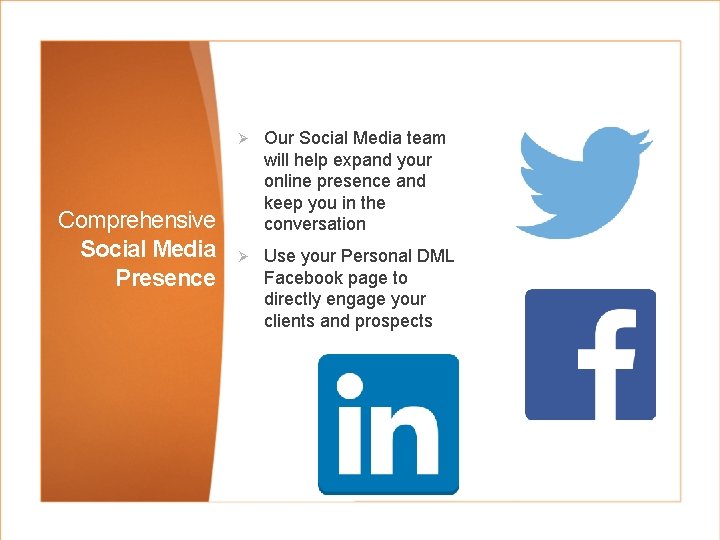 Comprehensive Social Media Presence

➢ Our Social Media team will help expand your online presence and keep you in the conversation

➢ Use your Personal DML Facebook page to directly engage your clients and prospects

in

f